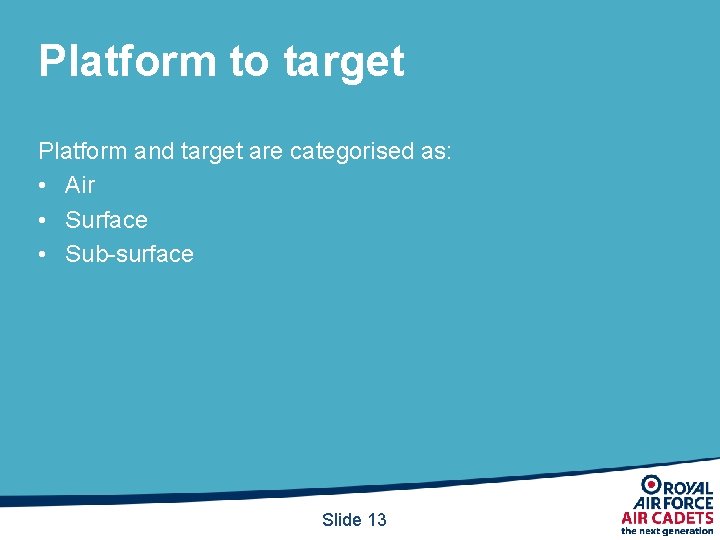 Platform to target

Platform and target are categorised as:
• Air
• Surface
• Sub-surface

Slide 13

ROYAL AIR FORCE AIR CADETS the next generation